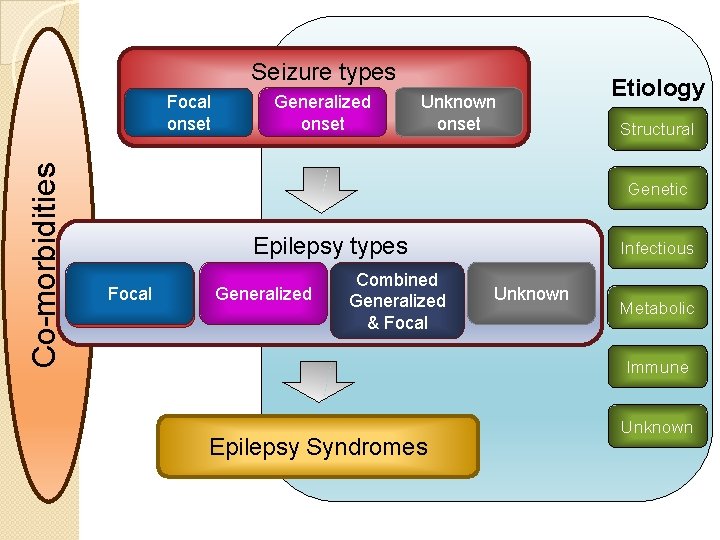 Co-morbidities

Seizure types

Focal onset

Generalized onset

Unknown onset

Epilepsy types

Focal

Generalized

Combined Generalized & Focal

Unknown

Epilepsy Syndromes

Etiology

Structural

Genetic

Infectious

Metabolic

Immune

Unknown